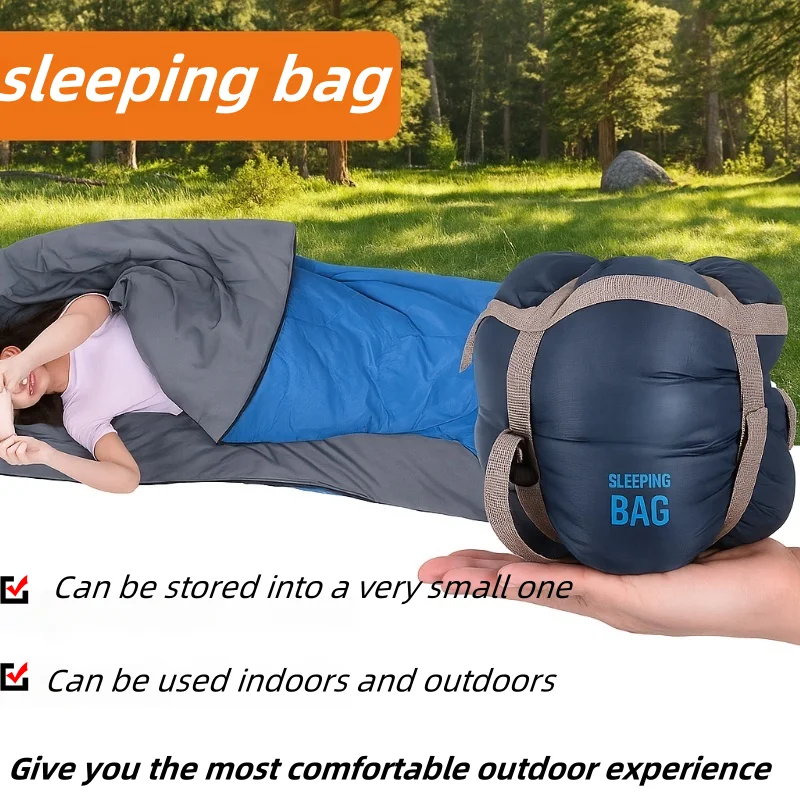 sleeping bag

SLEEPING BAG

Can be stored into a very small one

Can be used indoors and outdoors

Give you the most comfortable outdoor experience